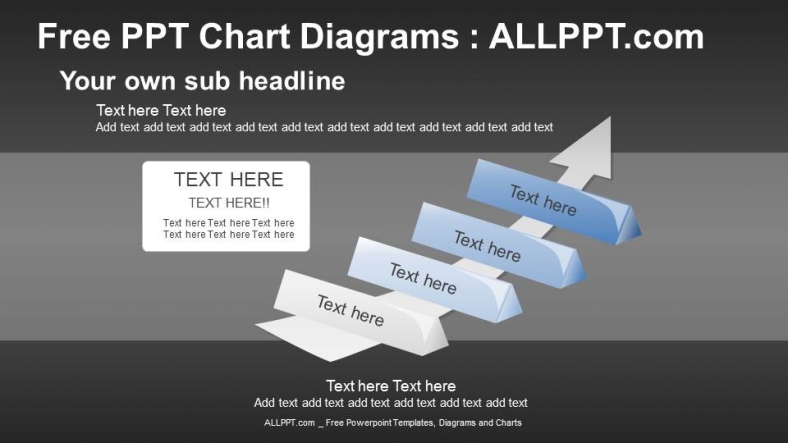 Free PPT Chart Diagrams : ALLPPT.com

Your own sub headline

Text here Text here
Add text add text add text add text add text add text add text add text add text add text

TEXT HERE
TEXT HERE!!
Text here Text here Text here Text here Text here Text here

Text here

Text here

Text here

Text here

Text here Text here
Add text add text add text add text add text add text

ALLPPT.com _ Free Powerpoint Templates, Diagrams and Charts